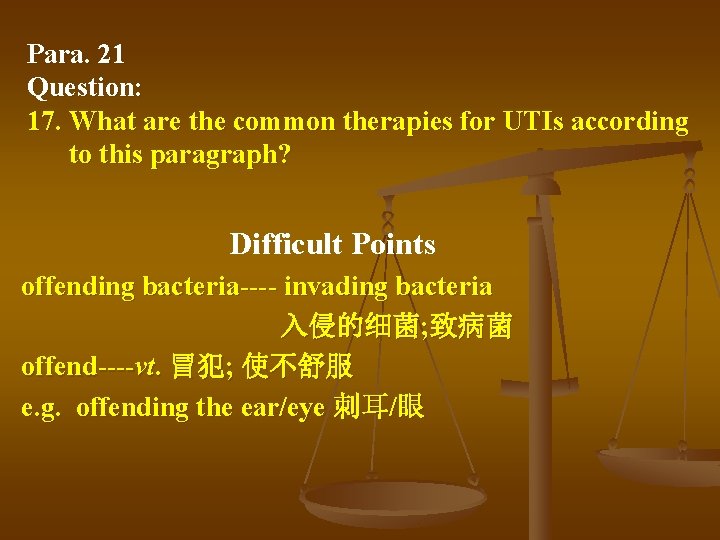 Para. 21
Question:
17. What are the common therapies for UTIs according to this paragraph?

Difficult Points
offending bacteria---- invading bacteria
入侵的细菌;致病菌
offend----vt. 冒犯; 使不舒服
e.g. offending the ear/eye 刺耳/眼